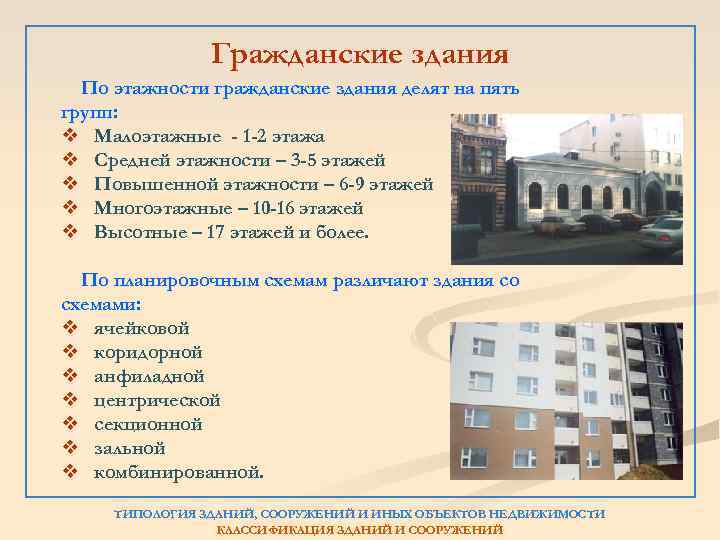 Гражданские здания

По этажности гражданские здания делят на пять групп:
❖ Малоэтажные - 1-2 этажа
❖ Средней этажности – 3-5 этажей
❖ Повышенной этажности – 6-9 этажей
❖ Многоэтажные – 10-16 этажей
❖ Высотные – 17 этажей и более.

По планировочным схемам различают здания со схемами:
❖ ячейковой
❖ коридорной
❖ анфиладной
❖ центрической
❖ секционной
❖ зальной
❖ комбинированной.

ТИПОЛОГИЯ ЗДАНИЙ, СООРУЖЕНИЙ И ИНЫХ ОБЪЕКТОВ НЕДВИЖИМОСТИ
КЛАССИФИКАЦИЯ ЗДАНИЙ И СООРУЖЕНИЙ